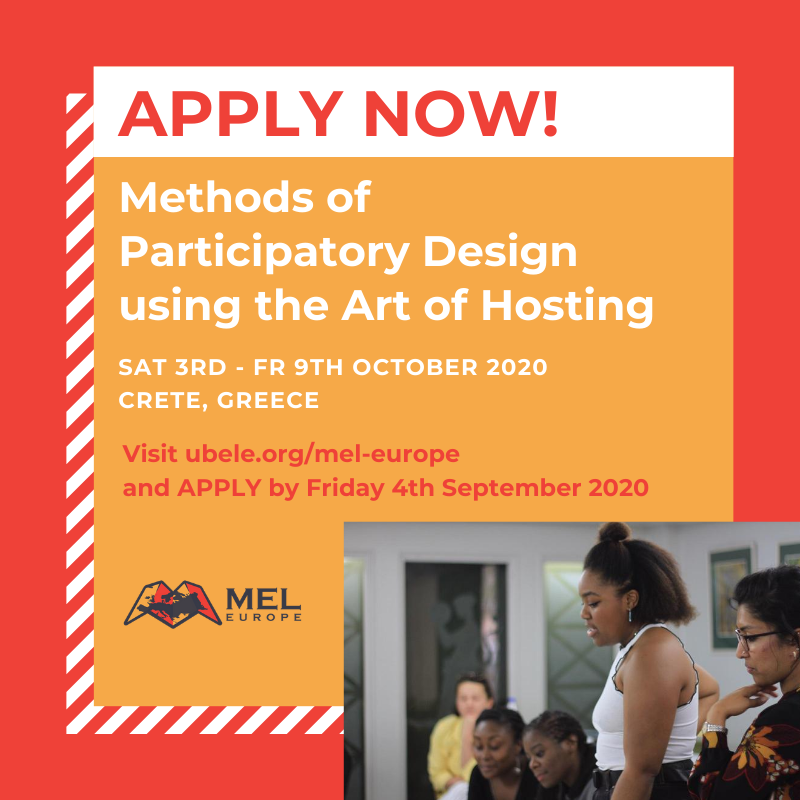 APPLY NOW!

Methods of Participatory Design using the Art of Hosting

SAT 3RD - FR 9TH OCTOBER 2020
CRETE, GREECE

Visit ubele.org/mel-europe and APPLY by Friday 4th September 2020

MEL EUROPE